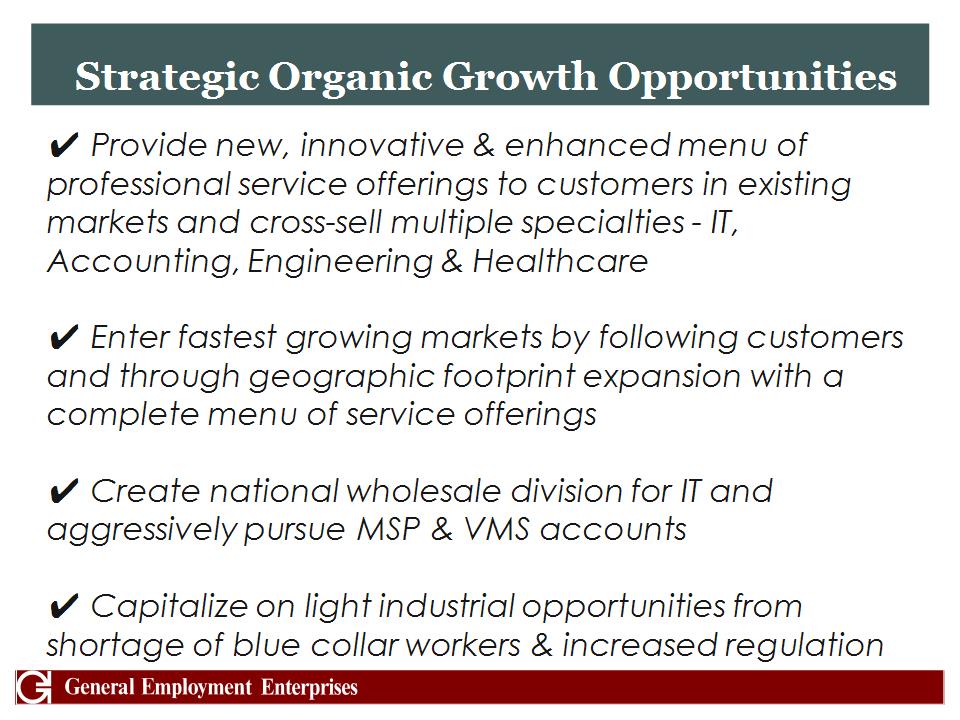 Strategic Organic Growth Opportunities

✔ Provide new, innovative & enhanced menu of professional service offerings to customers in existing markets and cross-sell multiple specialties - IT, Accounting, Engineering & Healthcare

✔ Enter fastest growing markets by following customers and through geographic footprint expansion with a complete menu of service offerings

✔ Create national wholesale division for IT and aggressively pursue MSP & VMS accounts

✔ Capitalize on light industrial opportunities from shortage of blue collar workers & increased regulation

G General Employment Enterprises